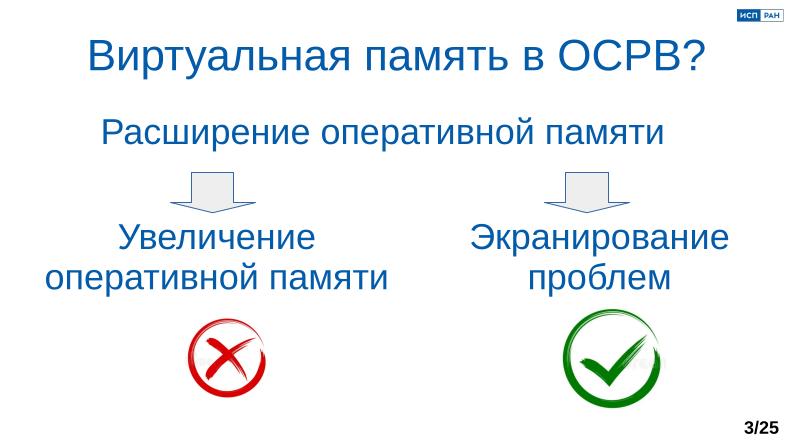 ИСП РАН

Виртуальная память в ОСРВ?

Расширение оперативной памяти

Увеличение оперативной памяти

Экранирование проблем

3/25